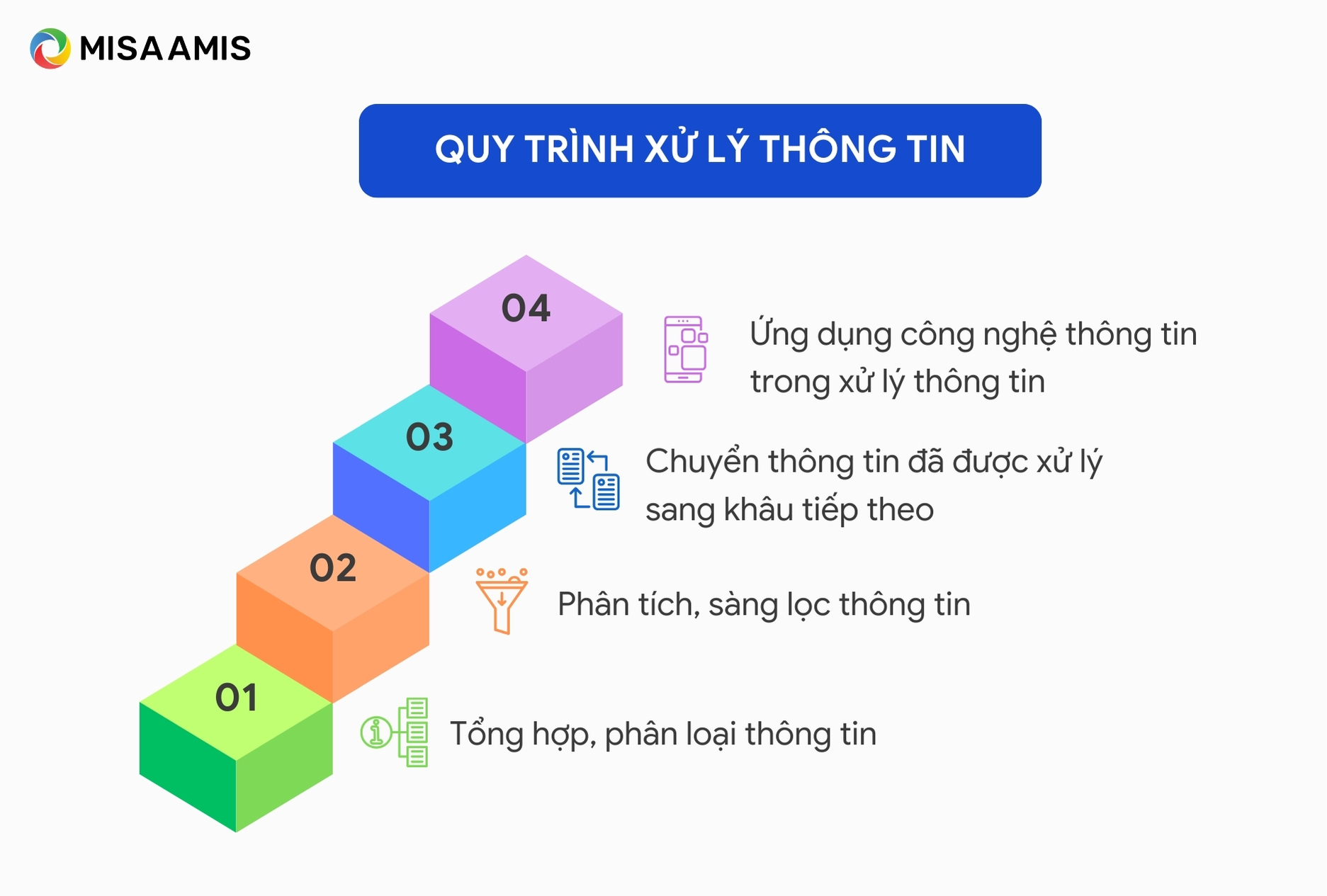 MISA AMIS

QUY TRÌNH XỬ LÝ THÔNG TIN

04

Ứng dụng công nghệ thông tin trong xử lý thông tin

03

Chuyển thông tin đã được xử lý sang khâu tiếp theo

02

Phân tích, sàng lọc thông tin

01

Tổng hợp, phân loại thông tin